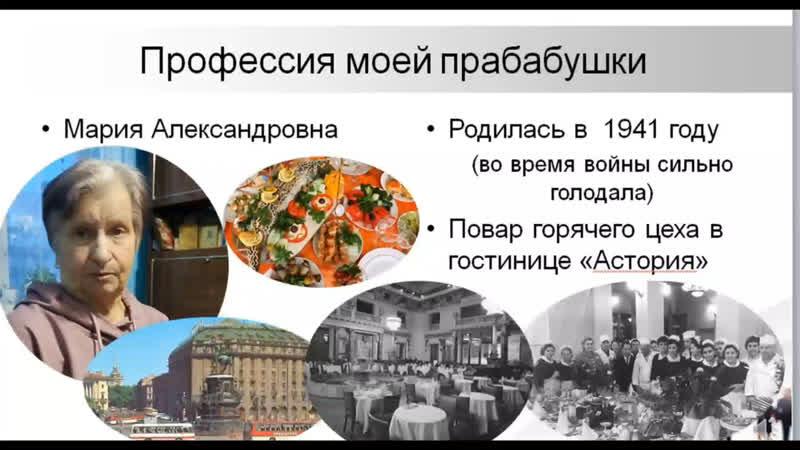 Профессия моей прабабушки

• Мария Александровна

• Родилась в 1941 году (во время войны сильно голодала)

• Повар горячего цеха в гостинице «Астория»